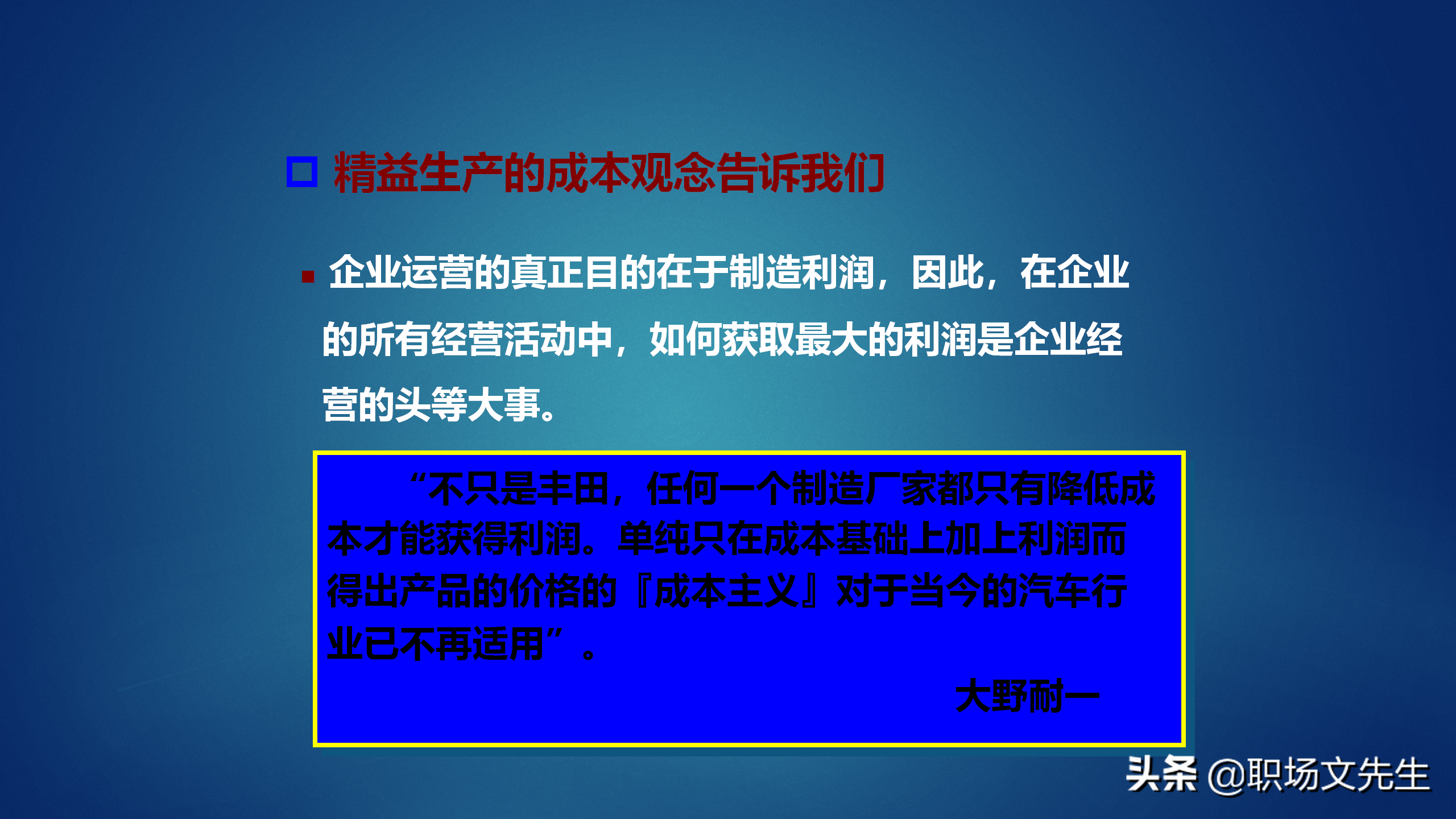 精益生产的成本观念告诉我们

企业运营的真正目的在于制造利润，因此，在企业的所有经营活动中，如何获取最大的利润是企业经营的头等大事。

“不只是丰田，任何一个制造厂家都只有降低成本才能获得利润。单纯只在成本基础上加上利润而得出产品的价格的『成本主义』对于当今的汽车行业已不再适用”。

大野耐一

头条 @职场文先生